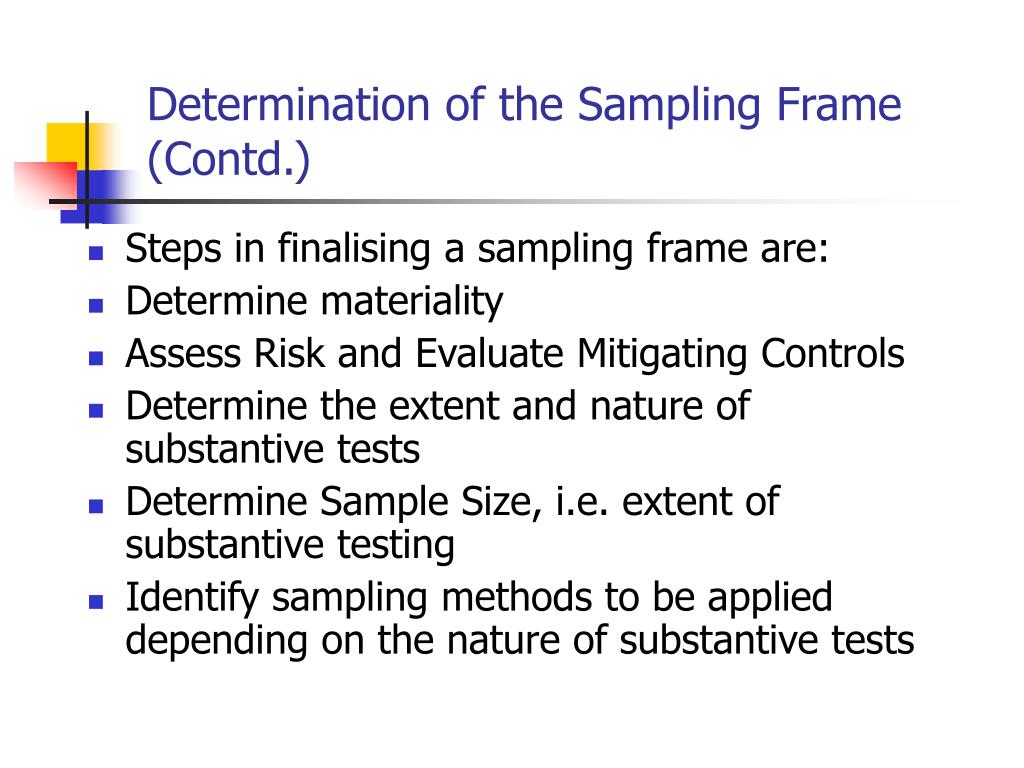 Determination of the Sampling Frame (Contd.)

- Steps in finalising a sampling frame are:
- Determine materiality
- Assess Risk and Evaluate Mitigating Controls
- Determine the extent and nature of substantive tests
- Determine Sample Size, i.e. extent of substantive testing
- Identify sampling methods to be applied depending on the nature of substantive tests